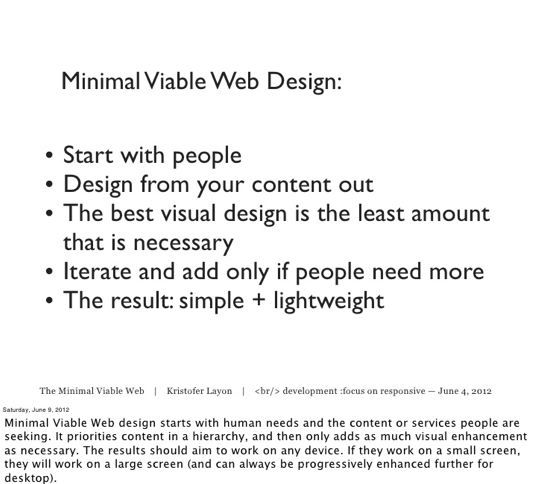 Minimal Viable Web Design:

• Start with people
• Design from your content out
• The best visual design is the least amount that is necessary
• Iterate and add only if people need more
• The result: simple + lightweight

The Minimal Viable Web | Kristofer Layon | <br/> development :focus on responsive — June 4, 2012

Saturday, June 9, 2012

Minimal Viable Web design starts with human needs and the content or services people are seeking. It priorities content in a hierarchy, and then only adds as much visual enhancement as necessary. The results should aim to work on any device. If they work on a small screen, they will work on a large screen (and can always be progressively enhanced further for desktop).